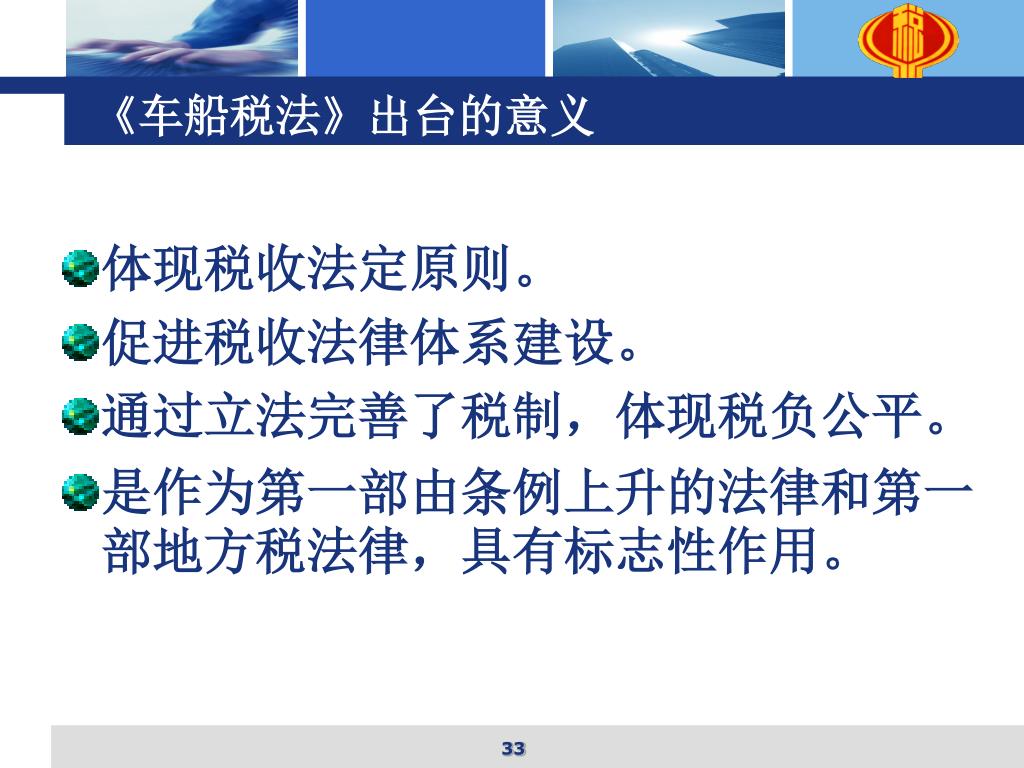 《车船税法》出台的意义

体现税收法定原则。

促进税收法律体系建设。

通过立法完善了税制，体现税负公平。

是作为第一部由条例上升的法律和第一部地方税法律，具有标志性作用。

33